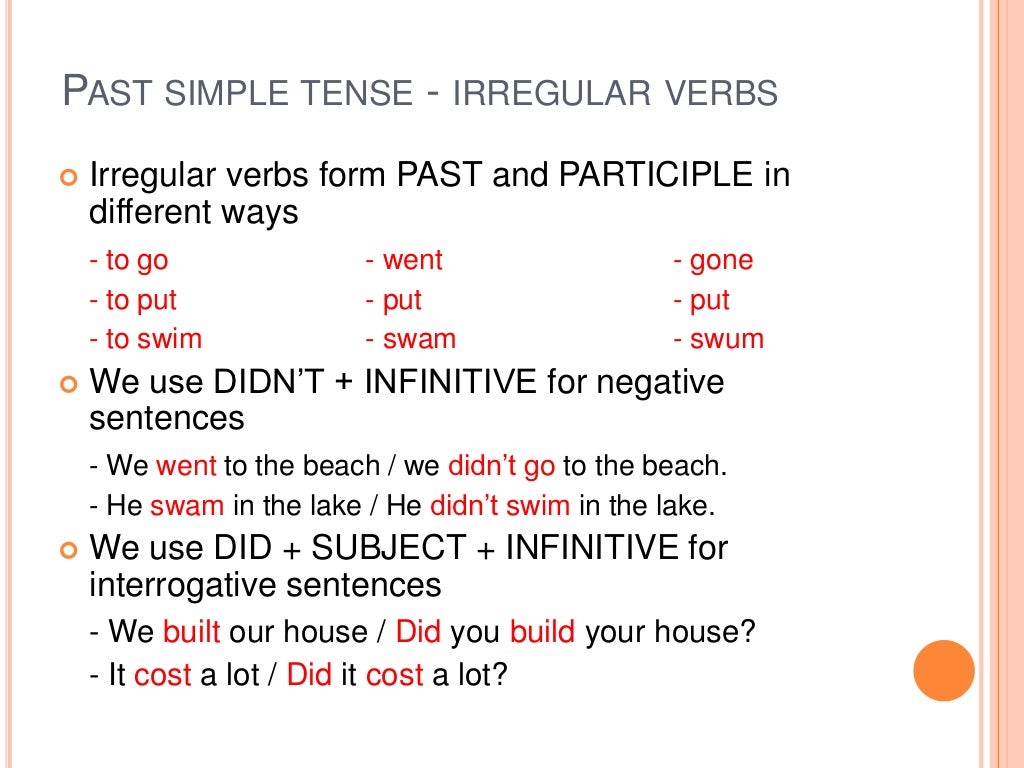 PAST SIMPLE TENSE - IRREGULAR VERBS

Irregular verbs form PAST and PARTICIPLE in different ways

| - to go | - went | - gone |
|---|---|---|
| - to put | - put | - put |
| - to swim | - swam | - swum |

We use DIDN'T + INFINITIVE for negative sentences

- We went to the beach / we didn't go to the beach.

- He swam in the lake / He didn't swim in the lake.

We use DID + SUBJECT + INFINITIVE for interrogative sentences

- We built our house / Did you build your house?

- It cost a lot / Did it cost a lot?